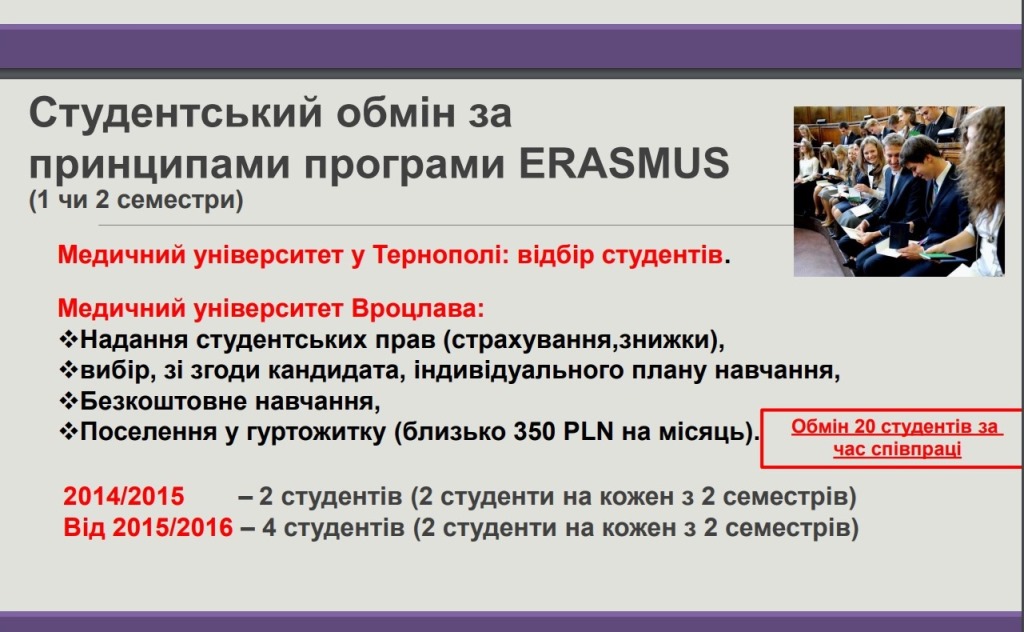 Студентський обмін за принципами програми ERASMUS
(1 чи 2 семестри)

Медичний університет у Тернополі: відбір студентів.

Медичний університет Вроцлава:
❖Надання студентських прав (страхування,знижки),
❖вибір, зі згоди кандидата, індивідуального плану навчання,
❖Безкоштовне навчання,
❖Поселення у гуртожитку (близько 350 PLN на місяць).

Обмін 20 студентів за час співпраці

2014/2015 – 2 студентів (2 студенти на кожен з 2 семестрів)
Від 2015/2016 – 4 студентів (2 студенти на кожен з 2 семестрів)